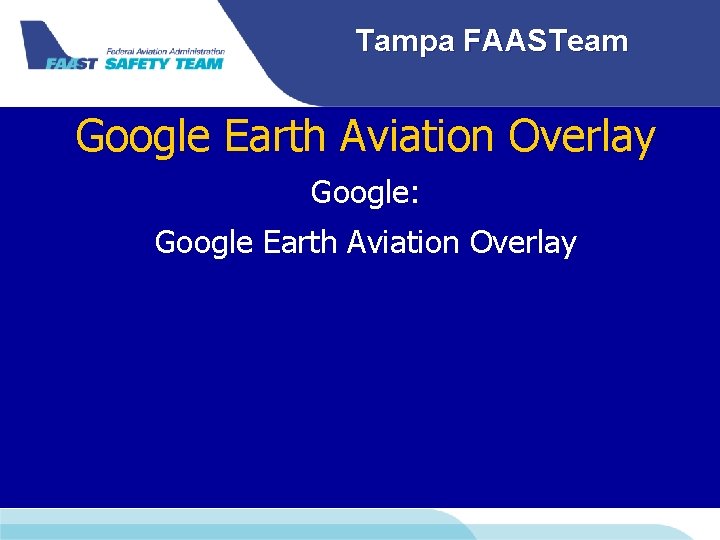 Federal Aviation Administration
FAAST SAFETY TEAM

Tampa FAASTeam

Google Earth Aviation Overlay

Google:

Google Earth Aviation Overlay